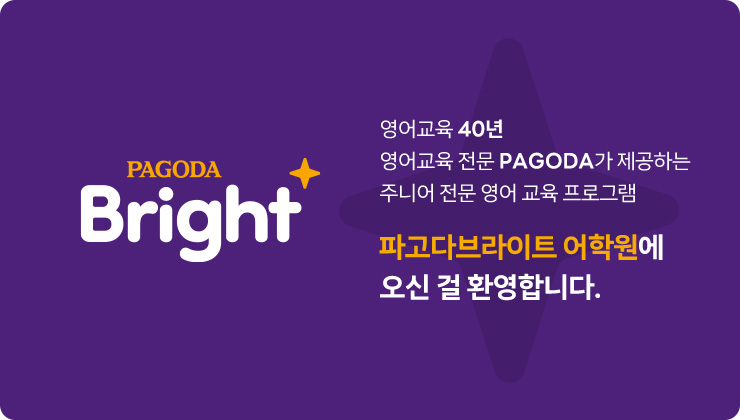 PAGODA
Bright

영어교육 40년
영어교육 전문 PAGODA가 제공하는
주니어 전문 영어 교육 프로그램

파고다브라이트 어학원에
오신 걸 환영합니다.